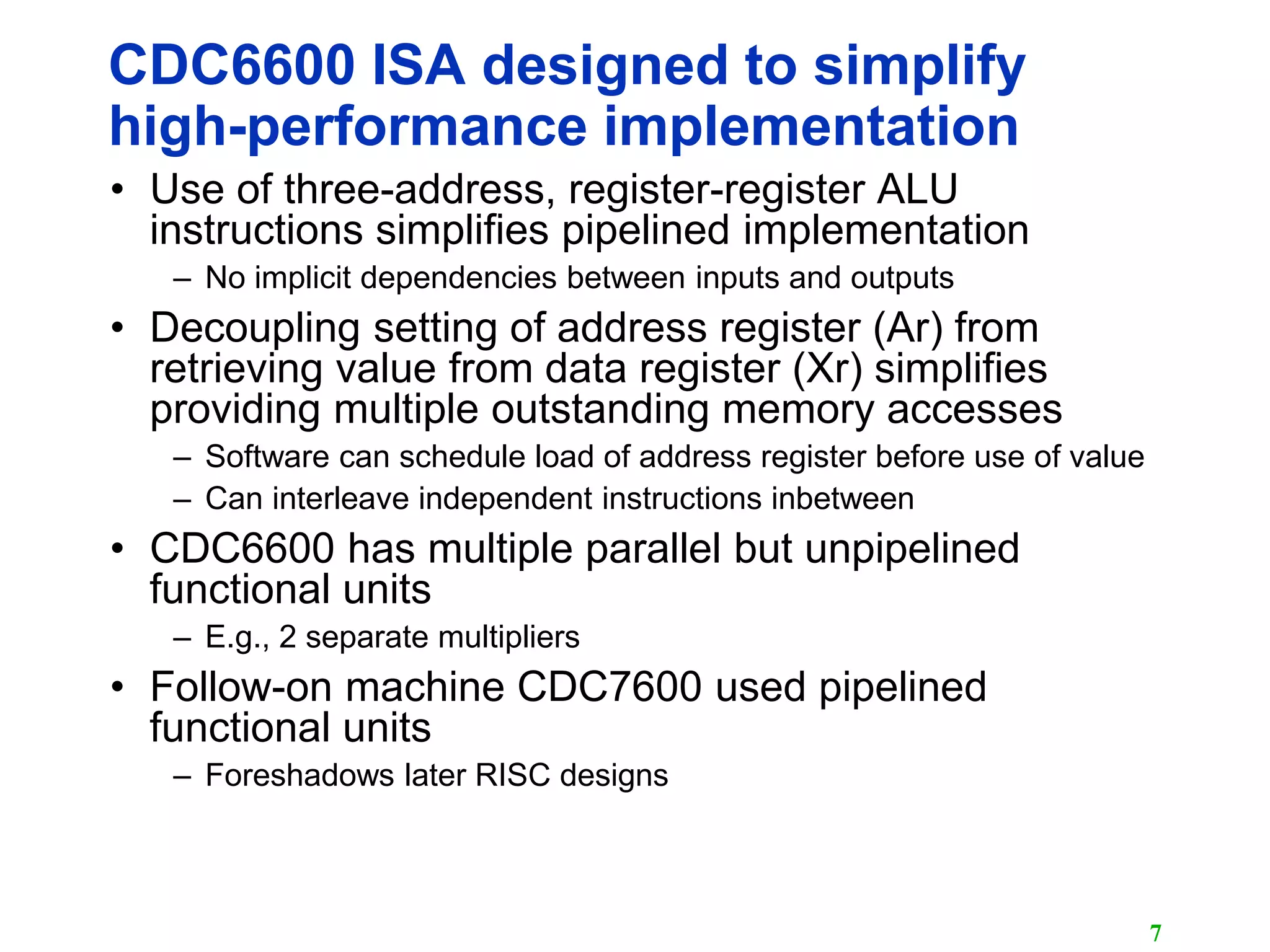 CDC6600 ISA designed to simplify high-performance implementation

• Use of three-address, register-register ALU instructions simplifies pipelined implementation
– No implicit dependencies between inputs and outputs

• Decoupling setting of address register (Ar) from retrieving value from data register (Xr) simplifies providing multiple outstanding memory accesses
– Software can schedule load of address register before use of value
– Can interleave independent instructions inbetween

• CDC6600 has multiple parallel but unpipelined functional units
– E.g., 2 separate multipliers

• Follow-on machine CDC7600 used pipelined functional units
– Foreshadows later RISC designs

7